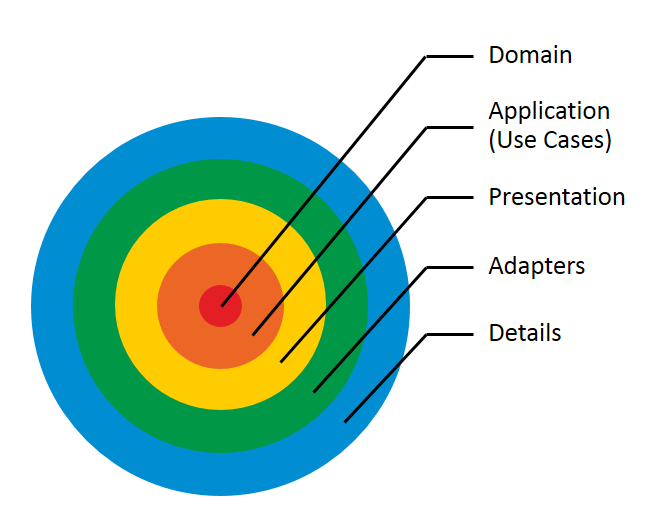 Domain

Application
(Use Cases)

Presentation

Adapters

Details